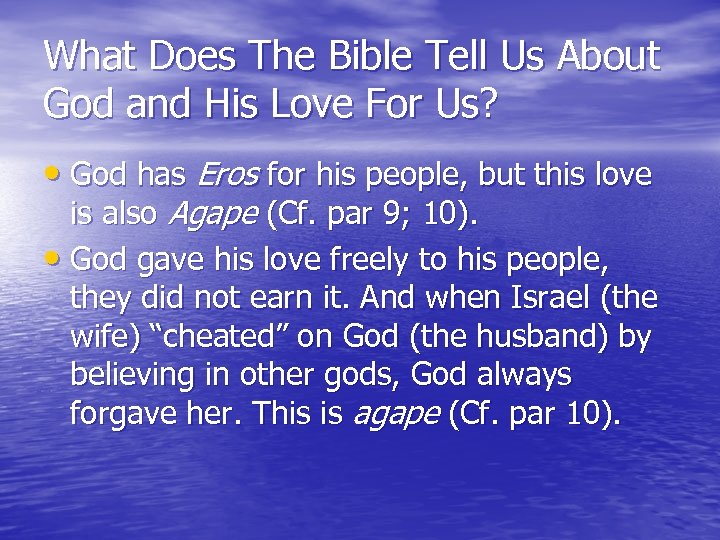 What Does The Bible Tell Us About God and His Love For Us?

• God has Eros for his people, but this love is also Agape (Cf. par 9; 10).
• God gave his love freely to his people, they did not earn it. And when Israel (the wife) “cheated” on God (the husband) by believing in other gods, God always forgave her. This is agape (Cf. par 10).